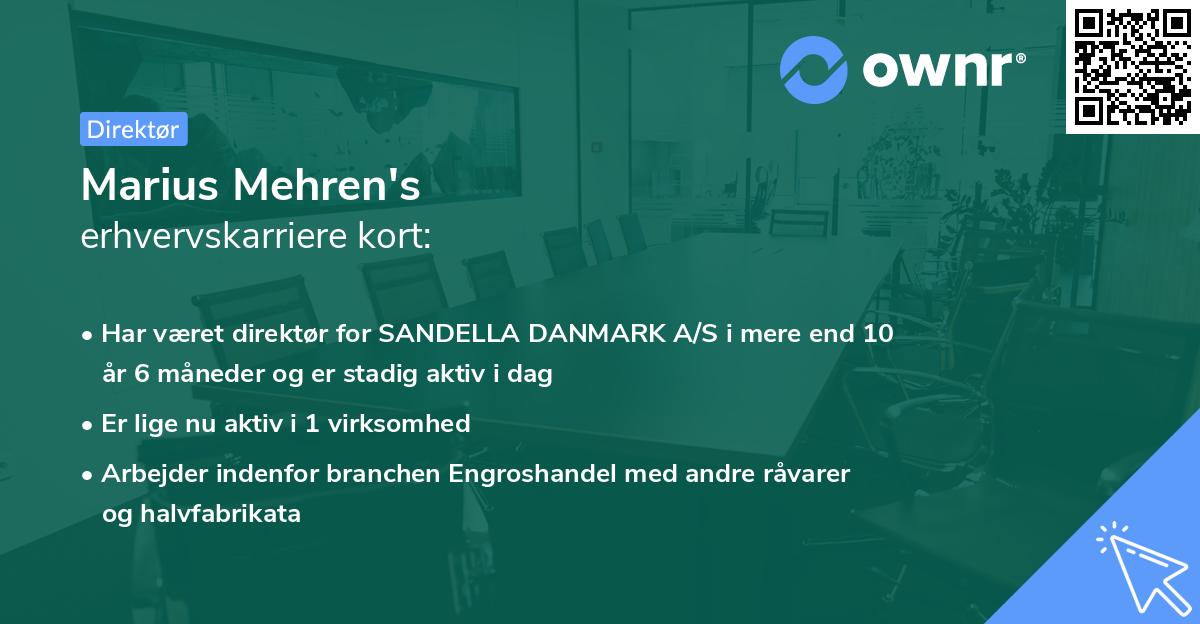 ownr®

Direktør

Marius Mehren's
erhvervskarriere kort:

• Har været direktør for SANDELLA DANMARK A/S i mere end 10 år 6 måneder og er stadig aktiv i dag

• Er lige nu aktiv i 1 virksomhed

• Arbejder indenfor branchen Engroshandel med andre råvarer og halvfabrikata